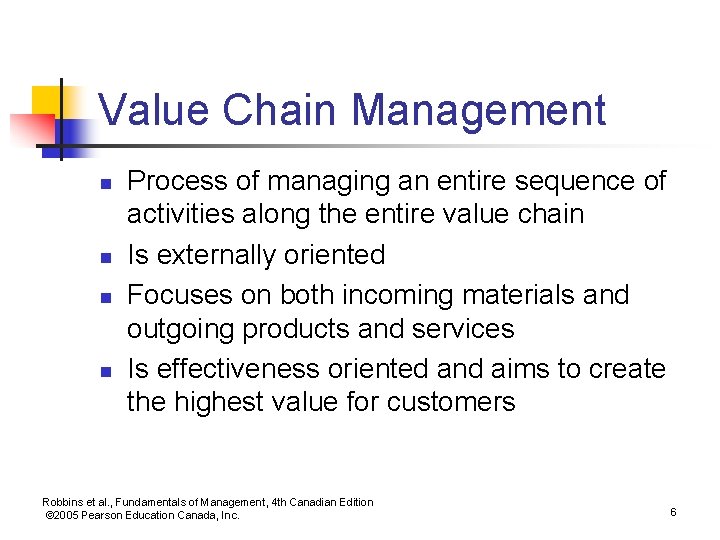 Value Chain Management

- Process of managing an entire sequence of activities along the entire value chain
- Is externally oriented
- Focuses on both incoming materials and outgoing products and services
- Is effectiveness oriented and aims to create the highest value for customers

Robbins et al., Fundamentals of Management, 4th Canadian Edition
©2005 Pearson Education Canada, Inc.

6